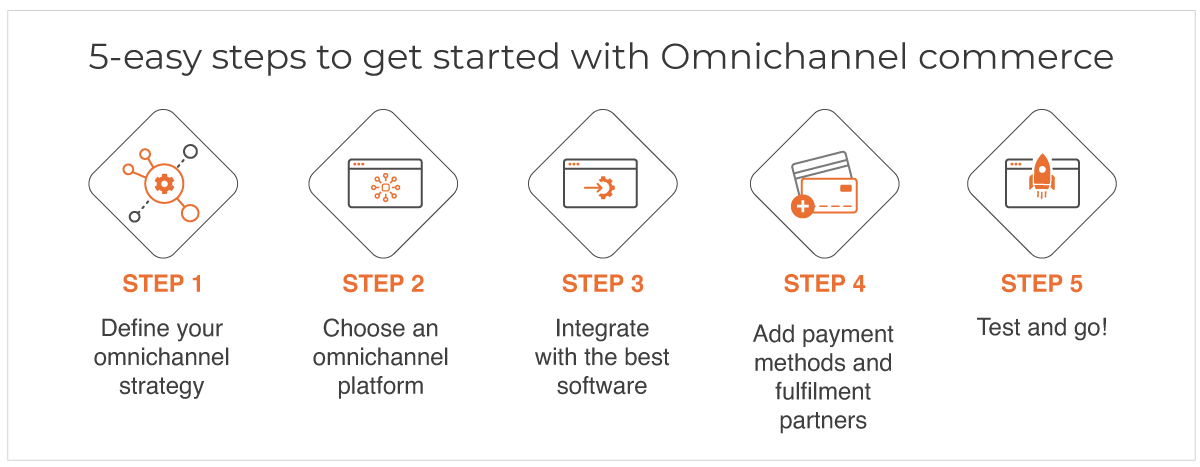 5-easy steps to get started with Omnichannel commerce

STEP 1
Define your omnichannel strategy

STEP 2
Choose an omnichannel platform

STEP 3
Integrate with the best software

STEP 4
Add payment methods and fulfilment partners

STEP 5
Test and go!